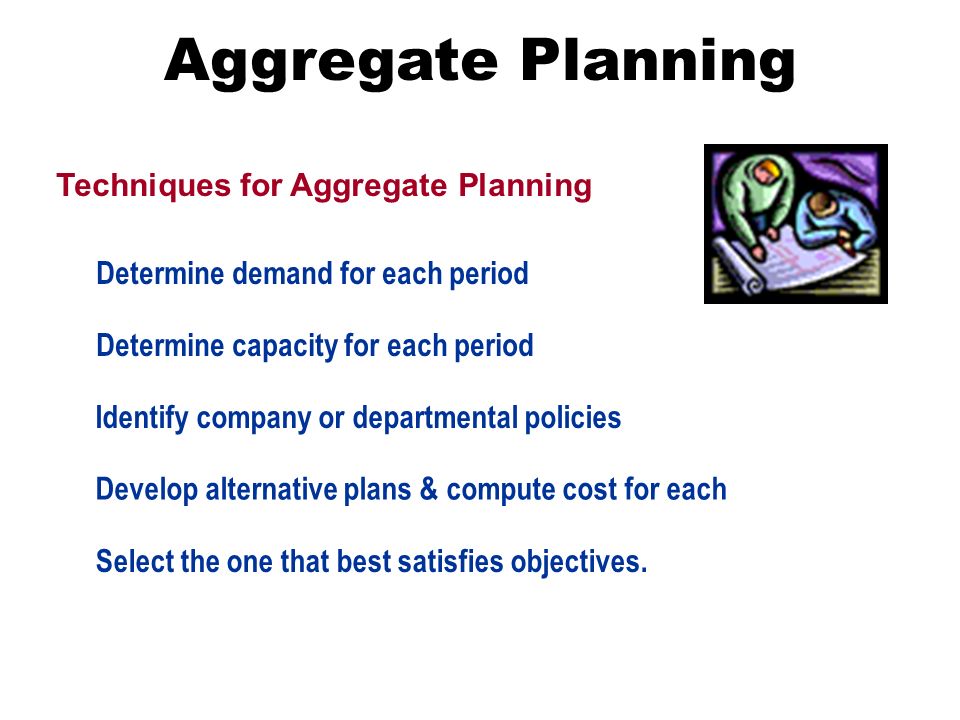 Aggregate Planning

Techniques for Aggregate Planning

Determine demand for each period

Determine capacity for each period

Identify company or departmental policies

Develop alternative plans & compute cost for each

Select the one that best satisfies objectives.